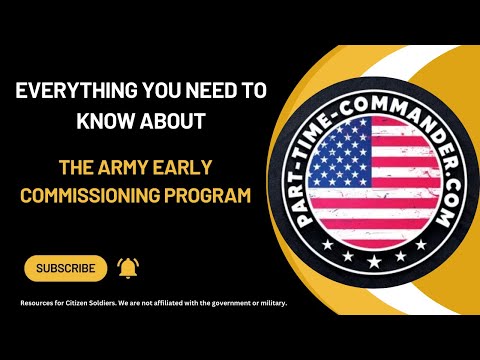 EVERYTHING YOU NEED TO KNOW ABOUT

THE ARMY EARLY COMMISSIONING PROGRAM

PART-TIME-COMMANDER.COM

SUBSCRIBE

Resources for Citizen Soldiers. We are not affiliated with the government or military.